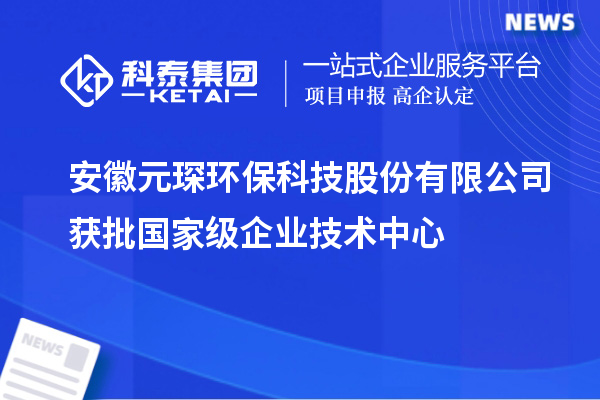 NEWS

科泰集团
KETAI

一站式企业服务平台
项目申报 高企认定

安徽元琛环保科技股份有限公司
获批国家级企业技术中心

NEWS